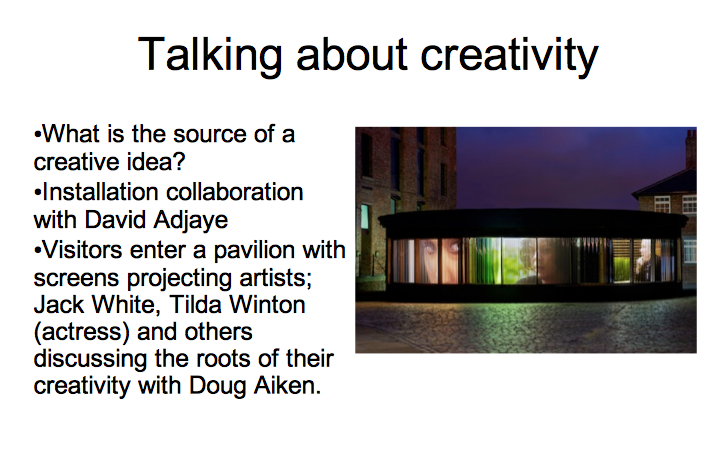 Talking about creativity

•What is the source of a creative idea?
•Installation collaboration with David Adjaye
•Visitors enter a pavilion with screens projecting artists; Jack White, Tilda Winton (actress) and others discussing the roots of their creativity with Doug Aiken.